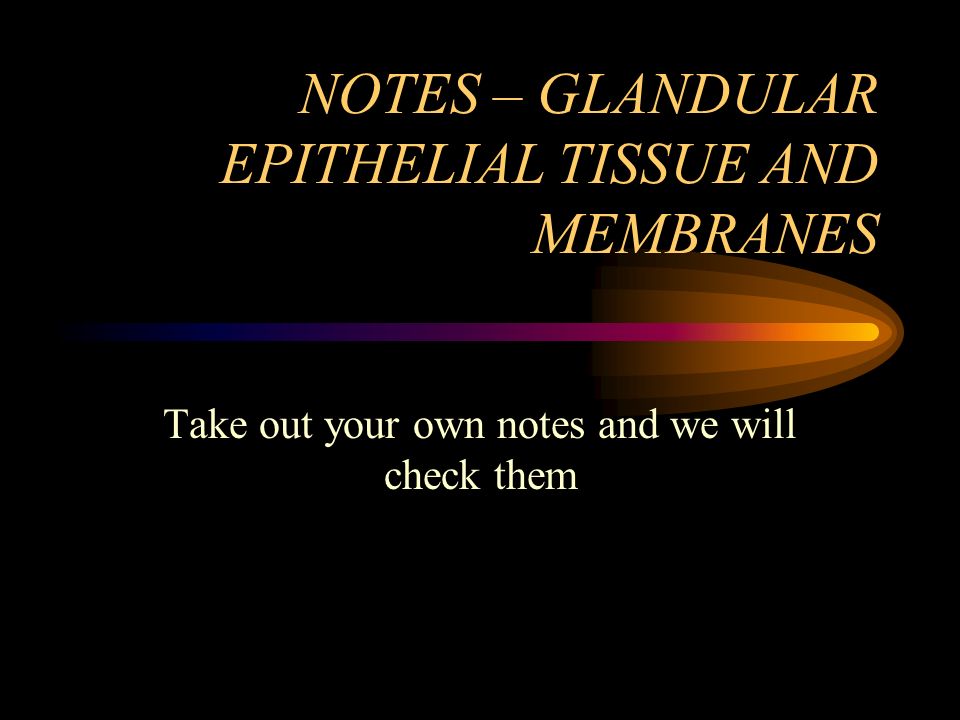 NOTES – GLANDULAR EPITHELIAL TISSUE AND MEMBRANES

Take out your own notes and we will check them